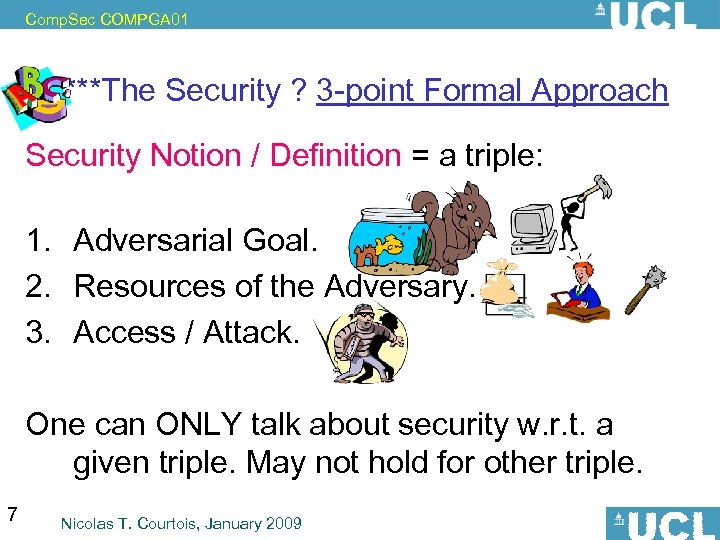 CompSec COMPGA01

UCL

***The Security ? 3-point Formal Approach

Security Notion / Definition = a triple:

1. Adversarial Goal.
2. Resources of the Adversary.
3. Access / Attack.

One can ONLY talk about security w.r.t. a given triple. May not hold for other triple.

7

Nicolas T. Courtois, January 2009

UCL